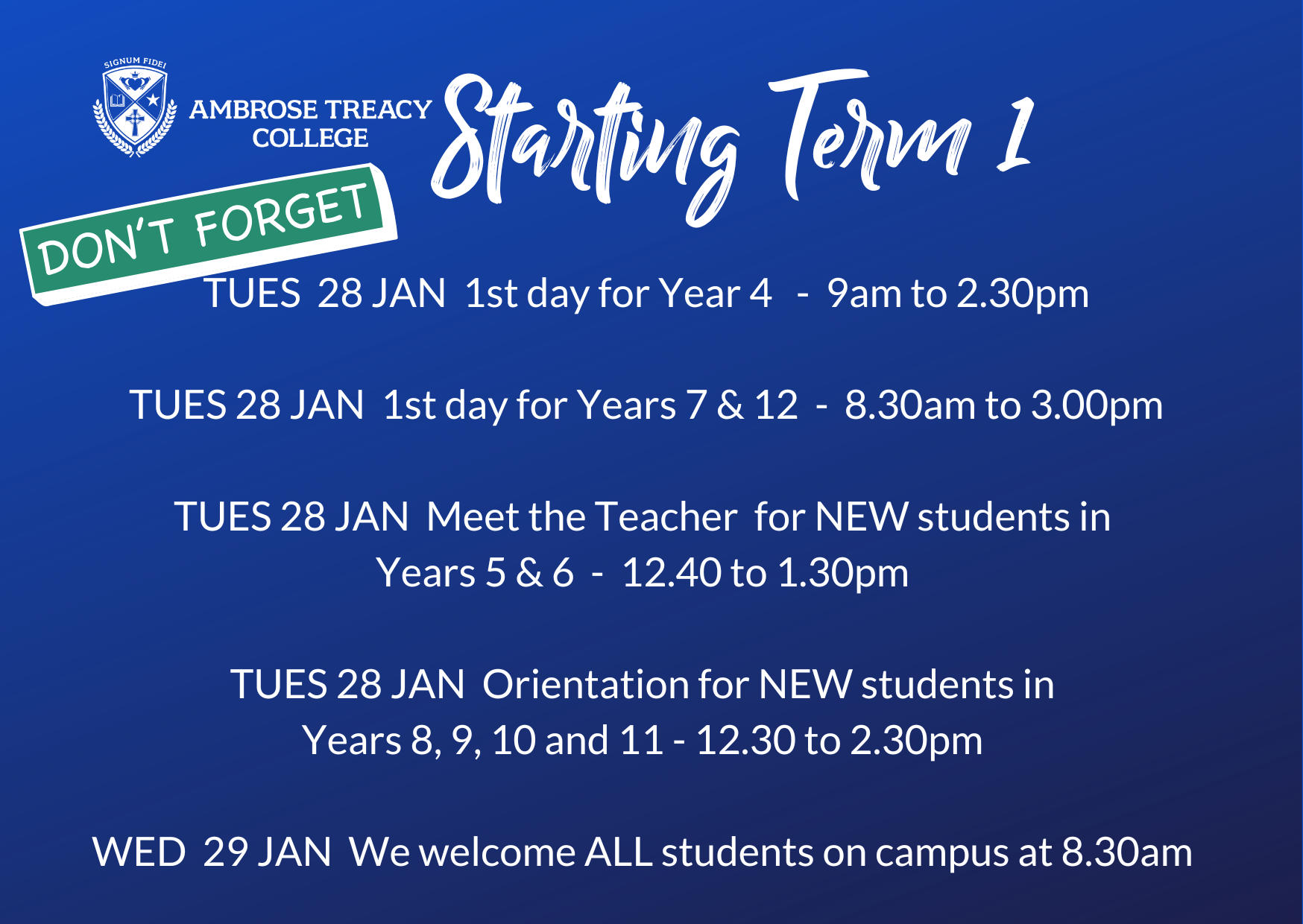 SIGNUM FIDEI

AMBROSE TREACY COLLEGE

Starting Term 1

DON'T FORGET

TUES 28 JAN 1st day for Year 4 - 9am to 2.30pm

TUES 28 JAN 1st day for Years 7 & 12 - 8.30am to 3.00pm

TUES 28 JAN Meet the Teacher for NEW students in Years 5 & 6 - 12.40 to 1.30pm

TUES 28 JAN Orientation for NEW students in Years 8, 9, 10 and 11 - 12.30 to 2.30pm

WED 29 JAN We welcome ALL students on campus at 8.30am